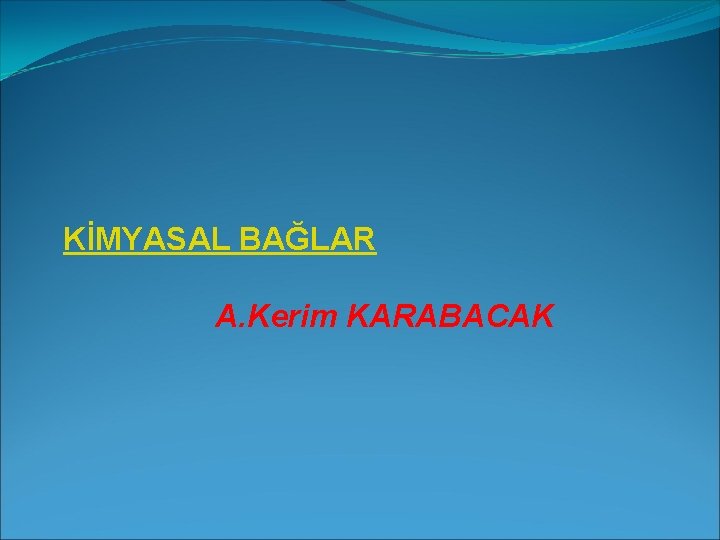 KİMYASAL BAĞLAR

A.Kerim KARABACAK